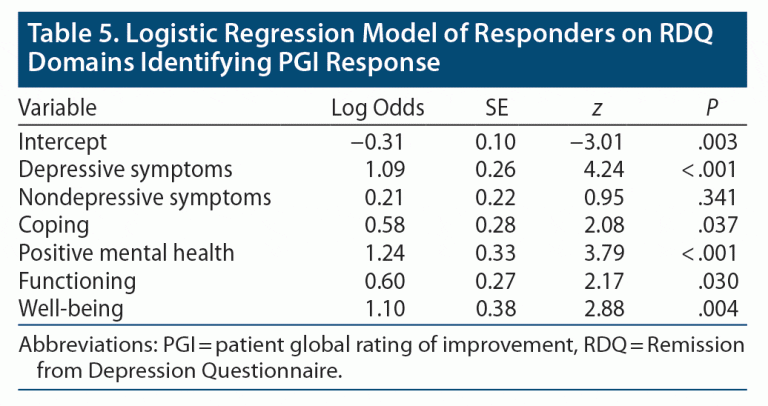 Table 5. Logistic Regression Model of Responders on RDQ Domains Identifying PGI Response

| Variable | Log Odds | SE | z | P |
|---|---|---|---|---|
| Intercept | −0.31 | 0.10 | −3.01 | .003 |
| Depressive symptoms | 1.09 | 0.26 | 4.24 | <.001 |
| Nondepressive symptoms | 0.21 | 0.22 | 0.95 | .341 |
| Coping | 0.58 | 0.28 | 2.08 | .037 |
| Positive mental health | 1.24 | 0.33 | 3.79 | <.001 |
| Functioning | 0.60 | 0.27 | 2.17 | .030 |
| Well-being | 1.10 | 0.38 | 2.88 | .004 |

Abbreviations: PGI = patient global rating of improvement, RDQ = Remission from Depression Questionnaire.